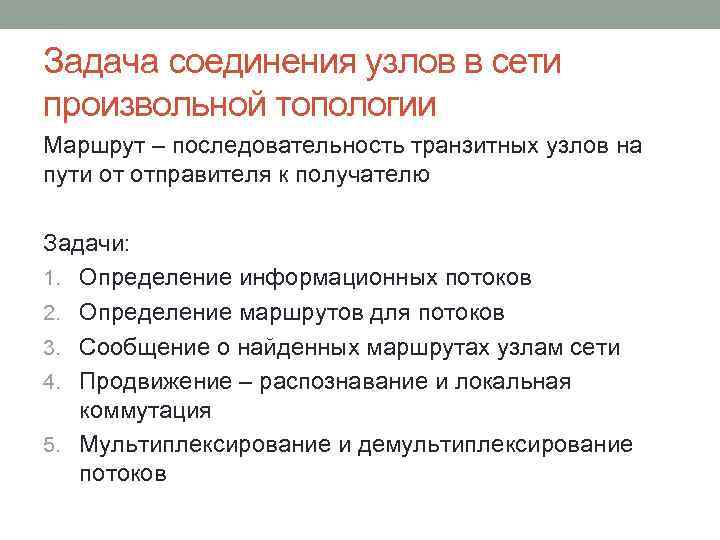 Задача соединения узлов в сети произвольной топологии

Маршрут – последовательность транзитных узлов на пути от отправителя к получателю

Задачи:
1. Определение информационных потоков
2. Определение маршрутов для потоков
3. Сообщение о найденных маршрутах узлам сети
4. Продвижение – распознавание и локальная коммутация
5. Мультиплексирование и демультиплексирование потоков